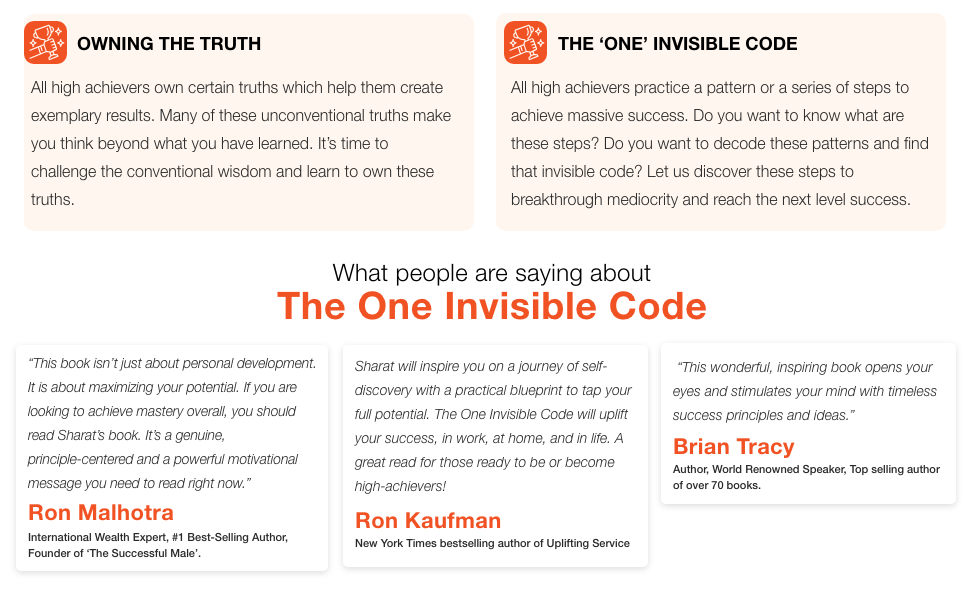 OWNING THE TRUTH

All high achievers own certain truths which help them create exemplary results. Many of these unconventional truths make you think beyond what you have learned. It's time to challenge the conventional wisdom and learn to own these truths.

THE 'ONE' INVISIBLE CODE

All high achievers practice a pattern or a series of steps to achieve massive success. Do you want to know what are these steps? Do you want to decode these patterns and find that invisible code? Let us discover these steps to breakthrough mediocrity and reach the next level success.

What people are saying about
The One Invisible Code

"This book isn't just about personal development. It is about maximizing your potential. If you are looking to achieve mastery overall, you should read Sharat's book. It's a genuine, principle-centered and a powerful motivational message you need to read right now."

Ron Malhotra

International Wealth Expert, #1 Best-Selling Author, Founder of 'The Successful Male'.

Sharat will inspire you on a journey of self-discovery with a practical blueprint to tap your full potential. The One Invisible Code will uplift your success, in work, at home, and in life. A great read for those ready to be or become high-achievers!

Ron Kaufman

New York Times bestselling author of Uplifting Service

"This wonderful, inspiring book opens your eyes and stimulates your mind with timeless success principles and ideas."

Brian Tracy

Author, World Renowned Speaker, Top selling author of over 70 books.